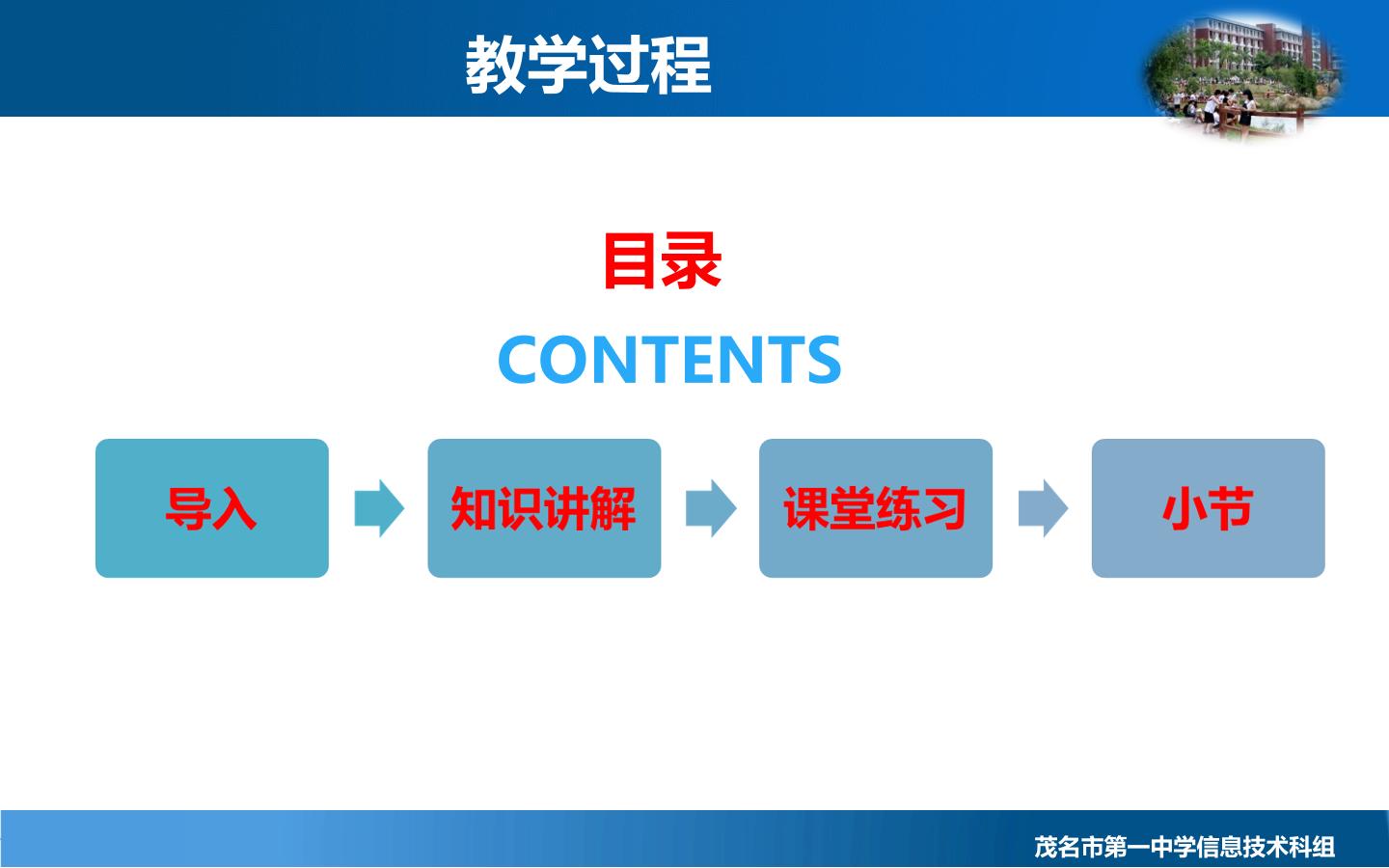 教学过程

目录

CONTENTS

导入

知识讲解

课堂练习

小节

茂名市第一中学信息技术科组